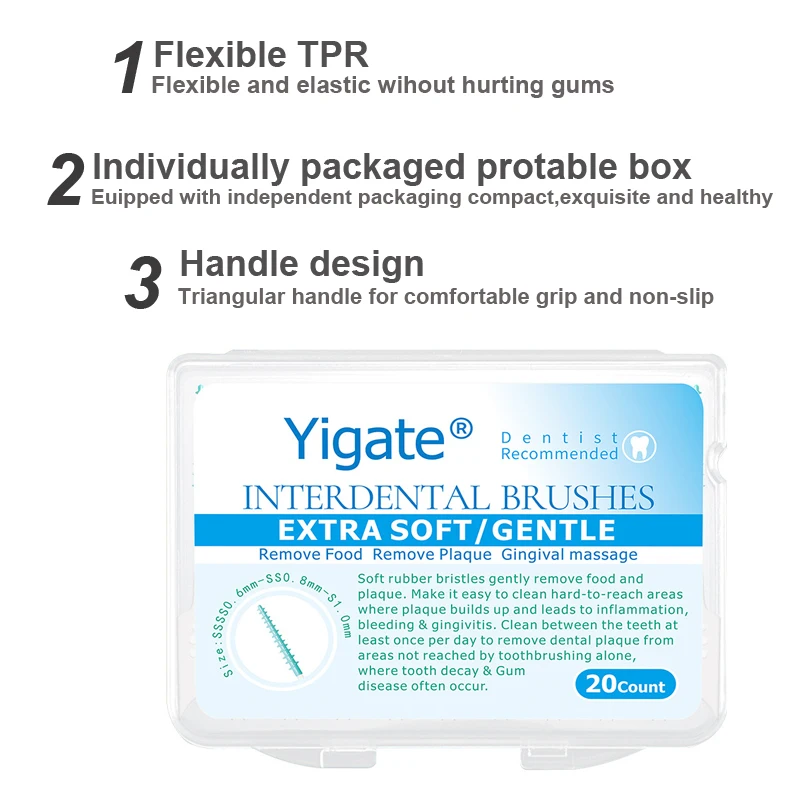 1 Flexible TPR
Flexible and elastic wihout hurting gums

2 Individually packaged protable box
Euipped with independent packaging compact,exquisite and healthy

3 Handle design
Triangular handle for comfortable grip and non-slip

Yigate®
Dentist Recommended

INTERDENTAL BRUSHES
EXTRA SOFT/GENTLE
Remove Food Remove Plaque Gingival massage

Size:SSSS0.6mm-SS0.8mm-S1.0mm

Soft rubber bristles gently remove food and plaque. Make it easy to clean hard-to-reach areas where plaque builds up and leads to inflammation, bleeding & gingivitis. Clean between the teeth at least once per day to remove dental plaque from areas not reached by toothbrushing alone, where tooth decay & Gum disease often occur.

20Count